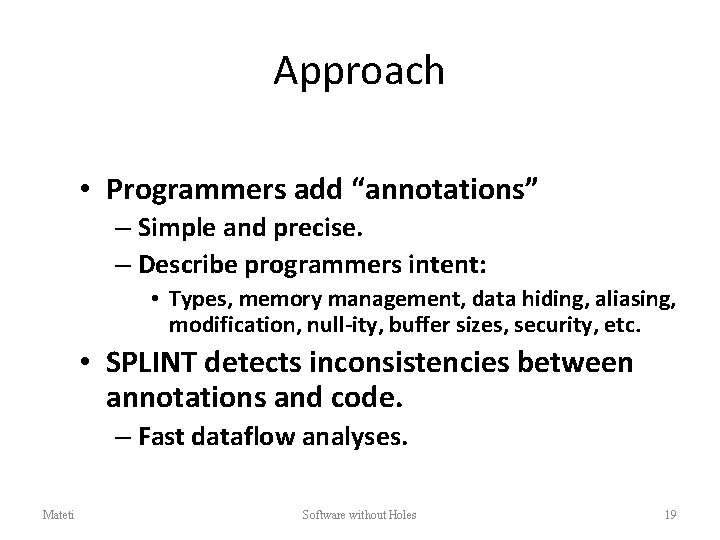 Approach

• Programmers add “annotations”
– Simple and precise.
– Describe programmers intent:
• Types, memory management, data hiding, aliasing, modification, null-ity, buffer sizes, security, etc.
• SPLINT detects inconsistencies between annotations and code.
– Fast dataflow analyses.

Mateti Software without Holes 19